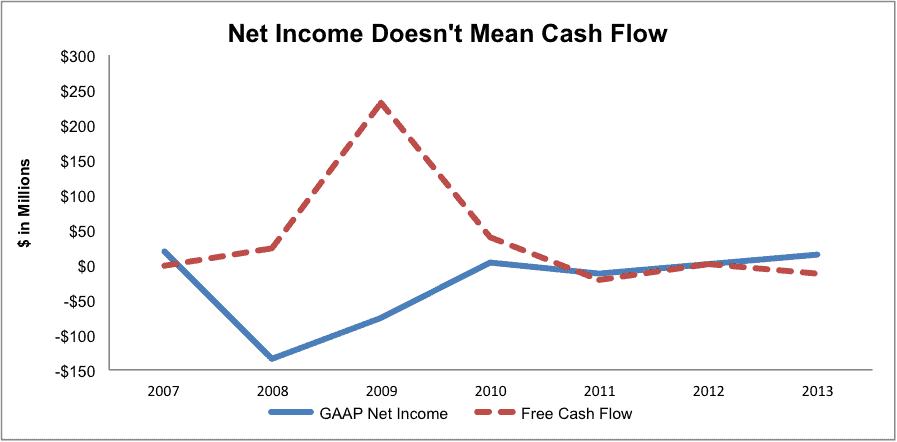 Net Income Doesn't Mean Cash Flow

$ in Millions

$300
$250
$200
$150
$100
$50
$0
-$50
-$100
-$150

2007
2008
2009
2010
2011
2012
2013

GAAP Net Income
Free Cash Flow